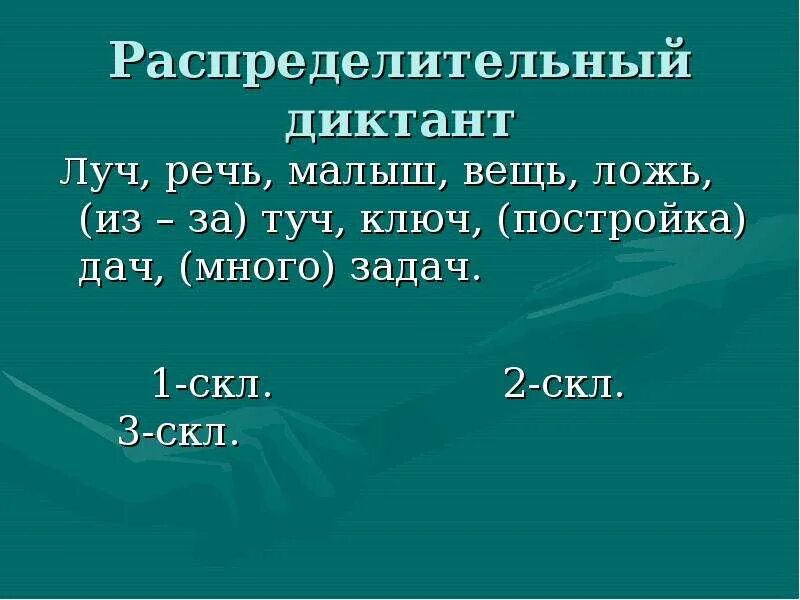 Распределительный диктант

Луч, речь, малыш, вещь, ложь, (из – за) туч, ключ, (постройка) дач, (много) задач.

1-скл. 2-скл.
3-скл.